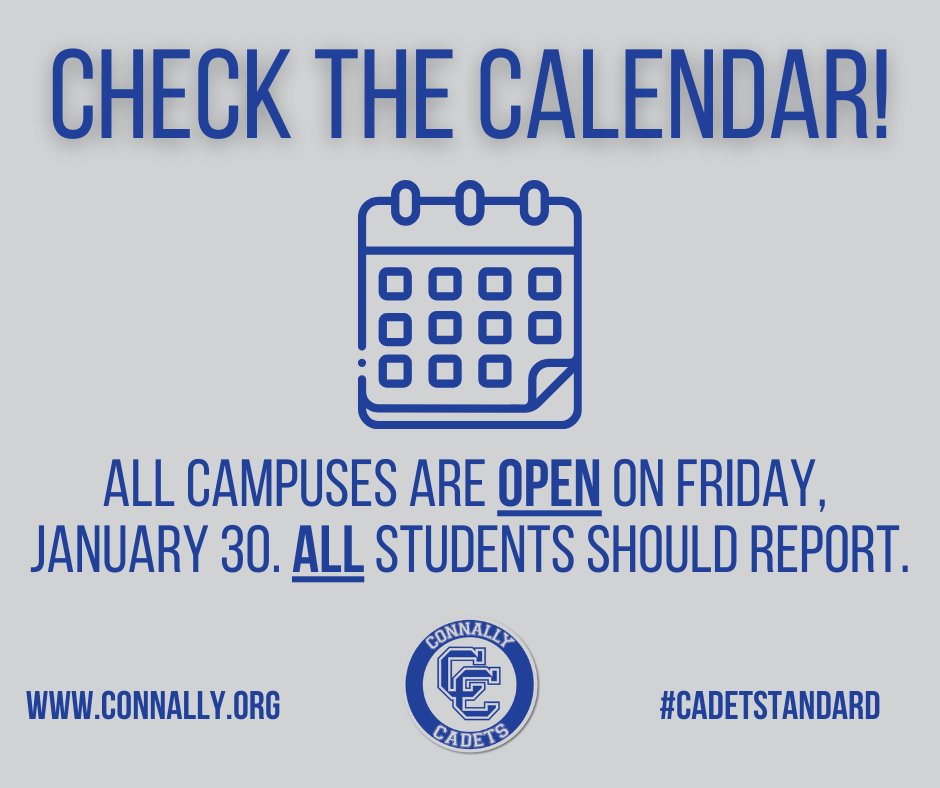 CHECK THE CALENDAR!

ALL CAMPUSES ARE OPEN ON FRIDAY, JANUARY 30. ALL STUDENTS SHOULD REPORT.

WWW.CONNALLY.ORG

CONNALLY
CC
CADETS

#CADETSTANDARD